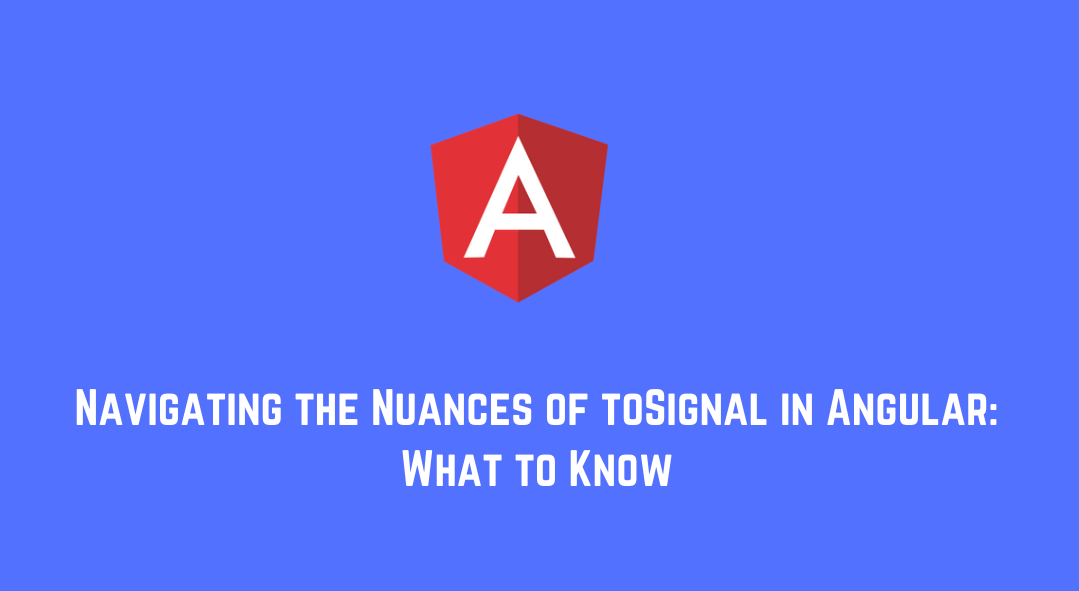 A

Navigating the Nuances of toSignal in Angular: What to Know